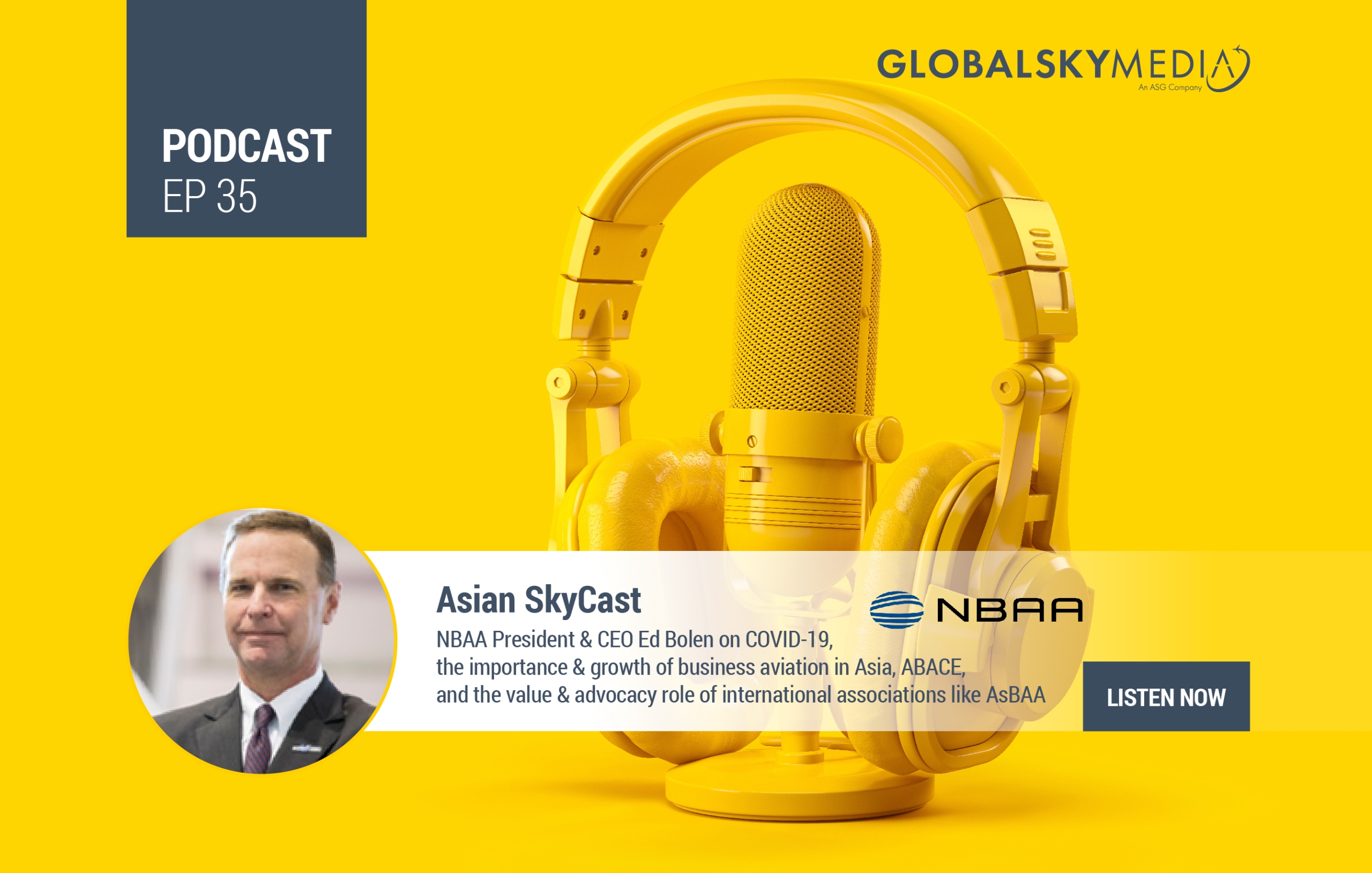 PODCAST
EP 35

GLOBALSKYMEDIA
An ASG Company

Asian SkyCast

NBAA

NBAA President & CEO Ed Bolen on COVID-19, the importance & growth of business aviation in Asia, ABACE, and the value & advocacy role of international associations like AsBAA

LISTEN NOW